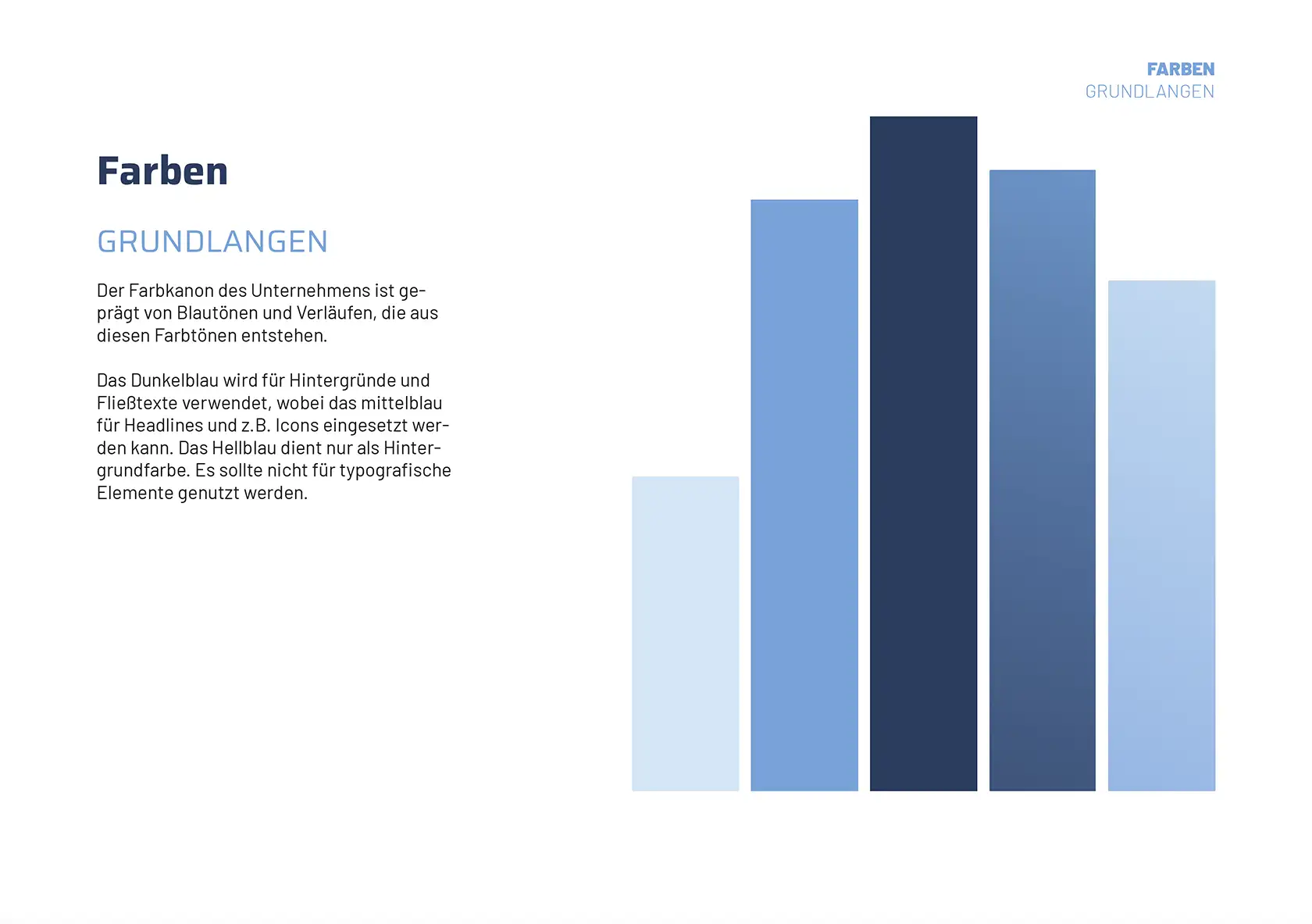 FARBEN
GRUNDLANGEN

Farben

GRUNDLANGEN

Der Farbkanon des Unternehmens ist geprägt von Blautönen und Verläufen, die aus diesen Farbtönen entstehen.

Das Dunkelblau wird für Hintergründe und Fließtexte verwendet, wobei das mittelblau für Headlines und z.B. Icons eingesetzt werden kann. Das Hellblau dient nur als Hintergrundfarbe. Es sollte nicht für typografische Elemente genutzt werden.